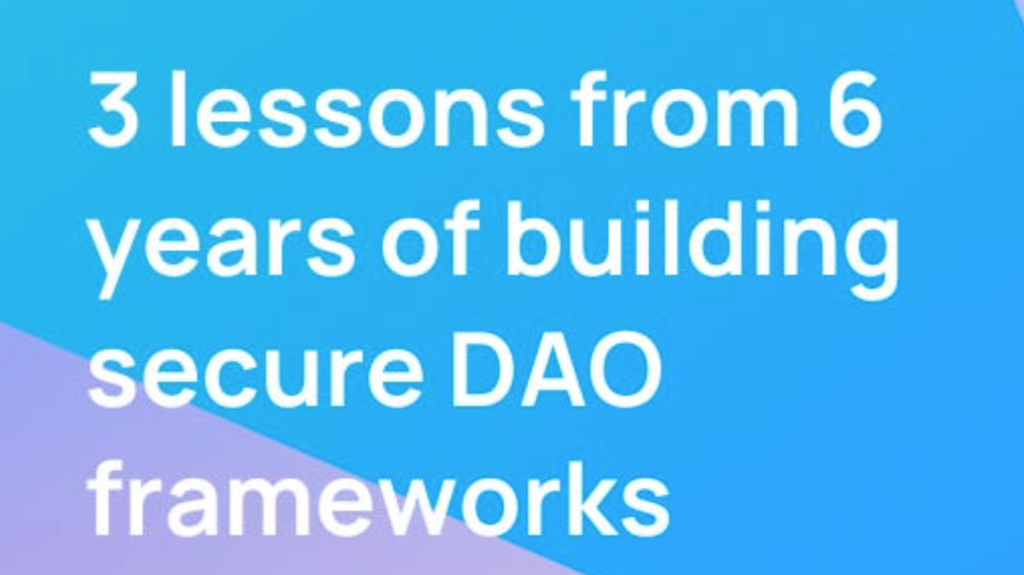 3 lessons from 6 years of building secure DAO frameworks